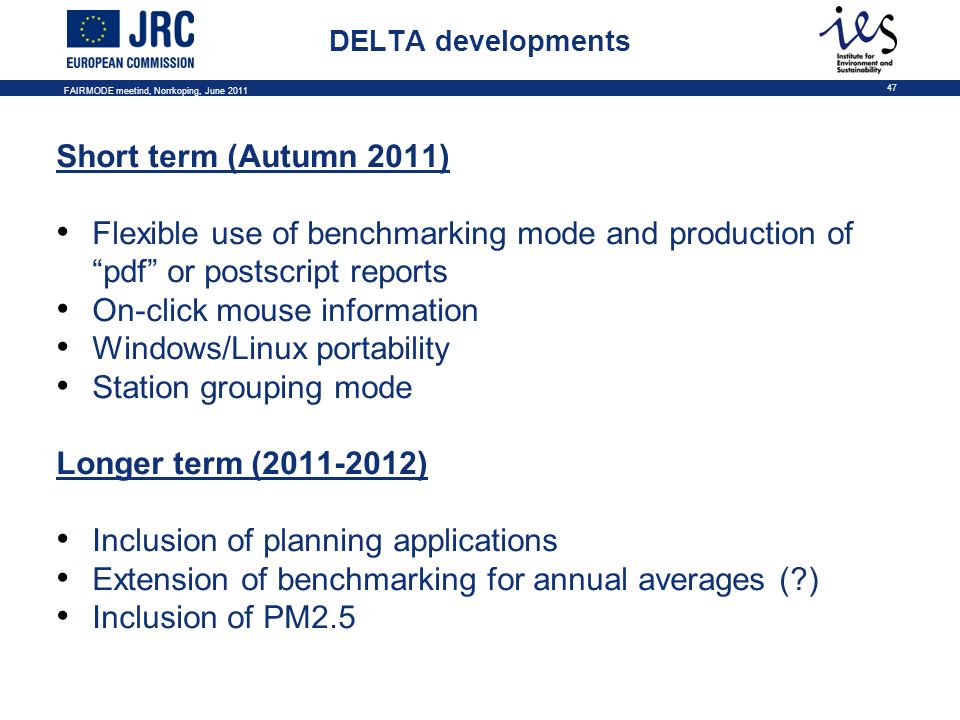 JRC
EUROPEAN COMMISSION

DELTA developments

ies
Institute for Environment and Sustainability

FAIRMODE meetind, Norrkoping, June 2011

47

Short term (Autumn 2011)

• Flexible use of benchmarking mode and production of “pdf” or postscript reports
• On-click mouse information
• Windows/Linux portability
• Station grouping mode

Longer term (2011-2012)

• Inclusion of planning applications
• Extension of benchmarking for annual averages (?)
• Inclusion of PM2.5